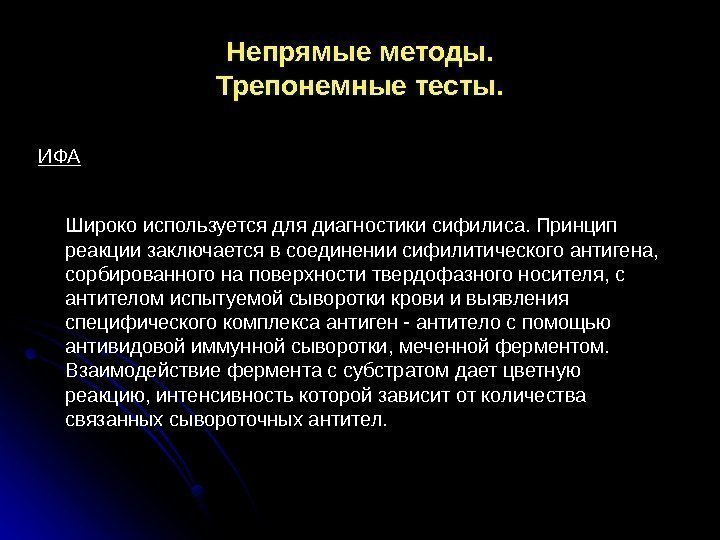 Непрямые методы.
Трепонемные тесты.

ИФА

Широко используется для диагностики сифилиса. Принцип реакции заключается в соединении сифилитического антигена, сорбированного на поверхности твердофазного носителя, с антителом испытуемой сыворотки крови и выявления специфического комплекса антиген - антитело с помощью антивидовой иммунной сыворотки, меченной ферментом. Взаимодействие фермента с субстратом дает цветную реакцию, интенсивность которой зависит от количества связанных сывороточных антител.